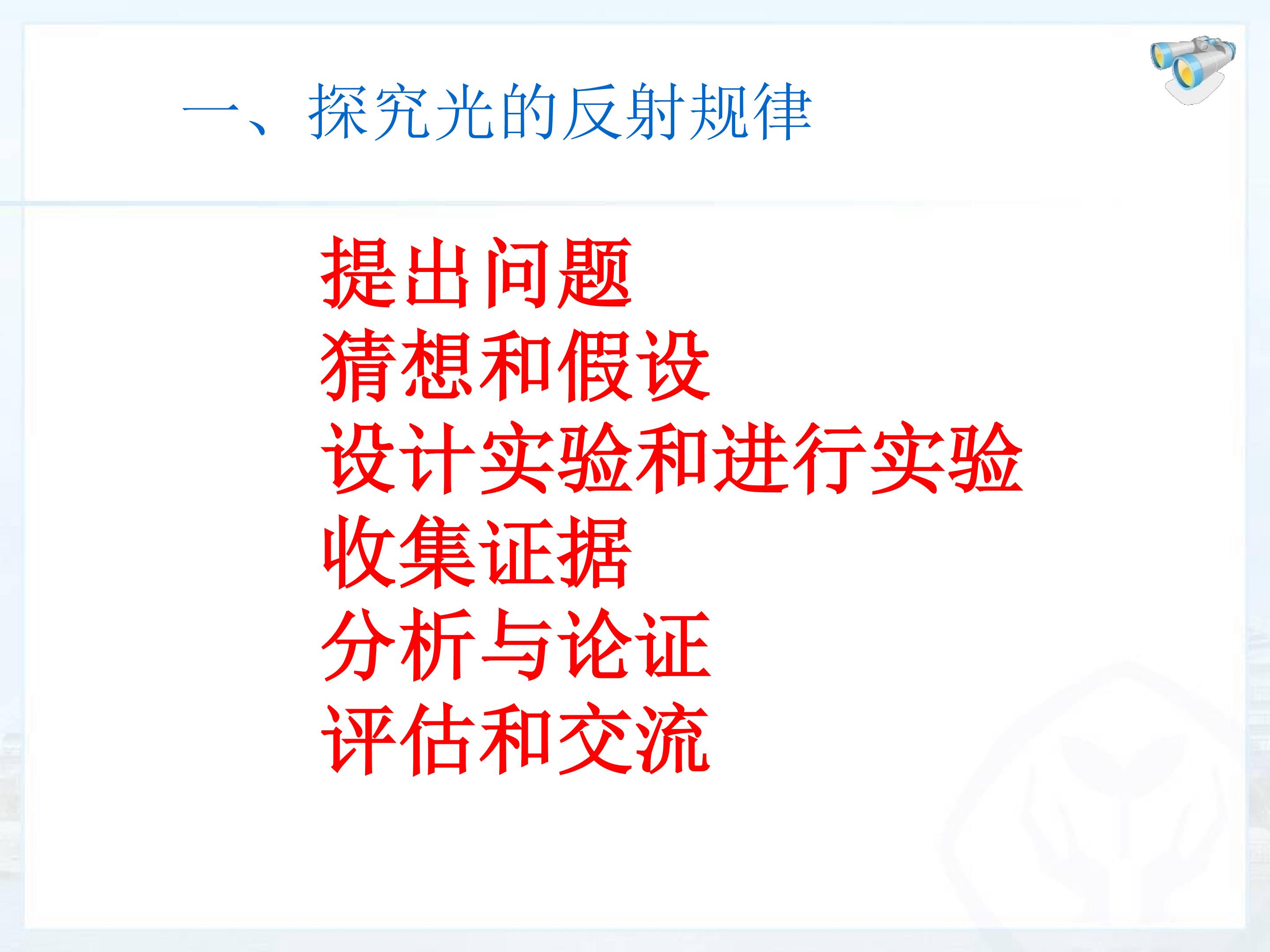 一、探究光的反射规律

提出问题

猜想和假设

设计实验和进行实验

收集证据

分析与论证

评估和交流